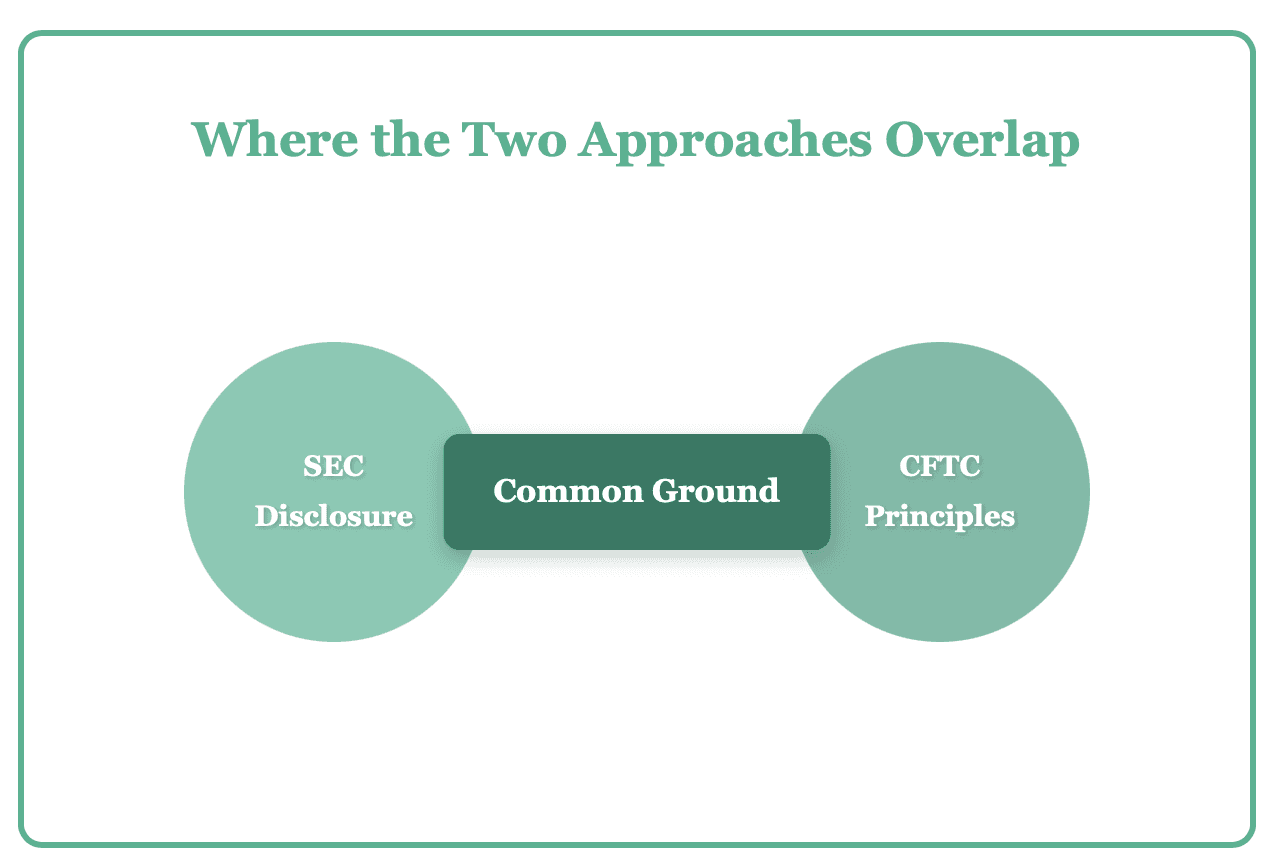 Where the Two Approaches Overlap

SEC Disclosure

Common Ground

CFTC Principles